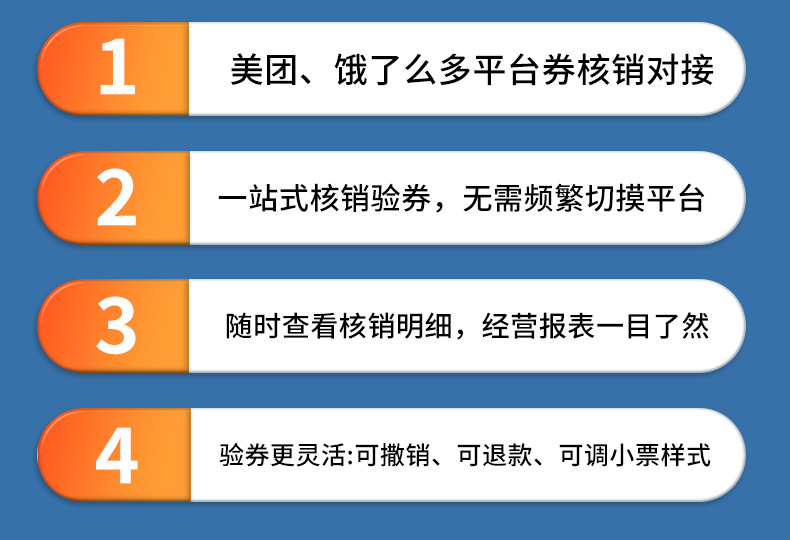 1 美团、饿了么多平台券核销对接

2 一站式核销验券，无需频繁切摸平台

3 随时查看核销明细，经营报表一目了然

4 验券更灵活:可撤销、可退款、可调小票样式